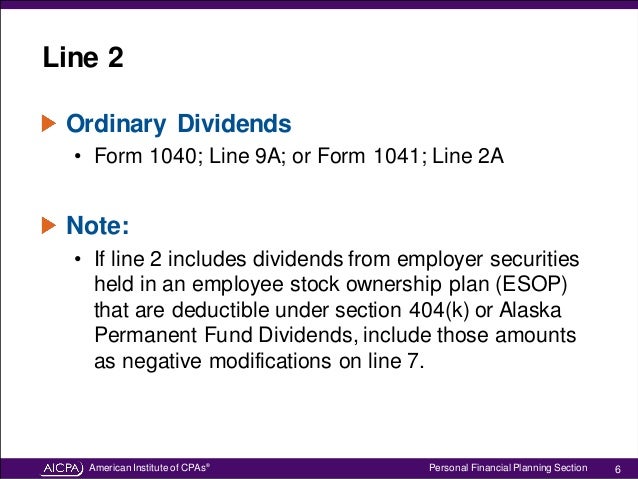 Line 2

Ordinary Dividends

• Form 1040; Line 9A; or Form 1041; Line 2A

Note:

• If line 2 includes dividends from employer securities held in an employee stock ownership plan (ESOP) that are deductible under section 404(k) or Alaska Permanent Fund Dividends, include those amounts as negative modifications on line 7.

AICPA American Institute of CPAs®

Personal Financial Planning Section 6